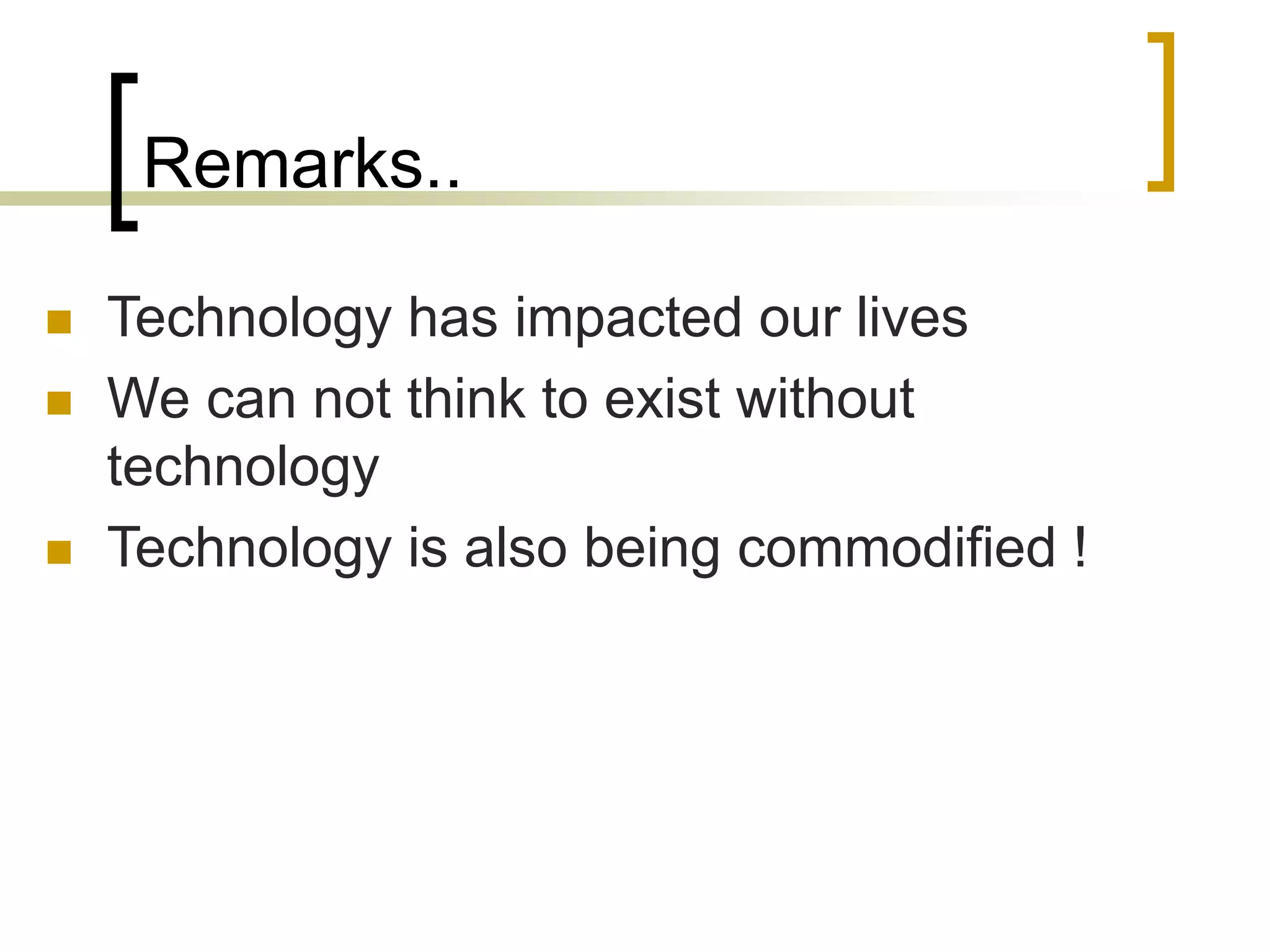 Remarks..

- Technology has impacted our lives
- We can not think to exist without technology
- Technology is also being commodified !